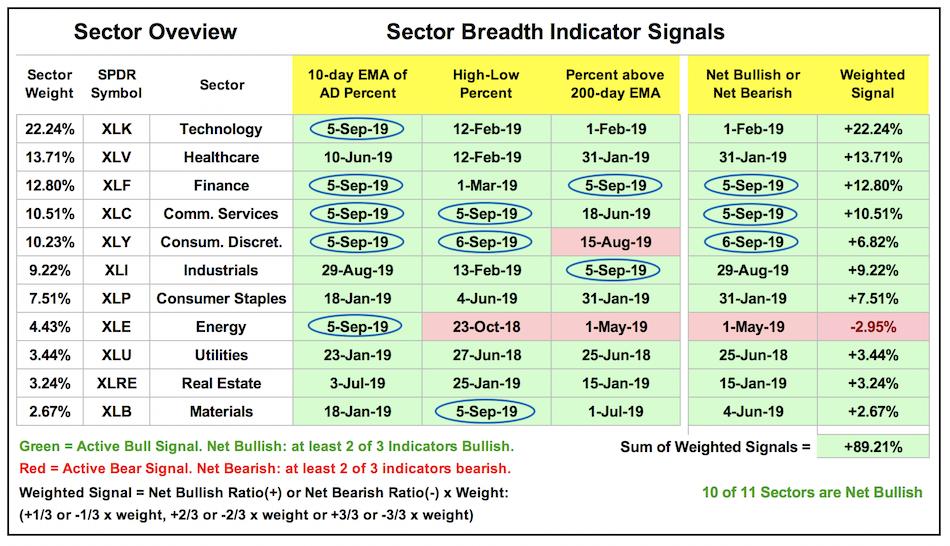 Sector Oveview

Sector Breadth Indicator Signals

| Sector Weight | SPDR Symbol | Sector | 10-day EMA of AD Percent | High-Low Percent | Percent above 200-day EMA | Net Bullish or Net Bearish | Weighted Signal |
|---|---|---|---|---|---|---|---|
| 22.24% | XLK | Technology | 5-Sep-19 | 12-Feb-19 | 1-Feb-19 | 1-Feb-19 | +22.24% |
| 13.71% | XLV | Healthcare | 10-Jun-19 | 12-Feb-19 | 31-Jan-19 | 31-Jan-19 | +13.71% |
| 12.80% | XLF | Finance | 5-Sep-19 | 1-Mar-19 | 5-Sep-19 | 5-Sep-19 | +12.80% |
| 10.51% | XLC | Comm. Services | 5-Sep-19 | 5-Sep-19 | 18-Jun-19 | 5-Sep-19 | +10.51% |
| 10.23% | XLY | Consum. Discret. | 5-Sep-19 | 6-Sep-19 | 15-Aug-19 | 6-Sep-19 | +6.82% |
| 9.22% | XLI | Industrials | 29-Aug-19 | 13-Feb-19 | 5-Sep-19 | 29-Aug-19 | +9.22% |
| 7.51% | XLP | Consumer Staples | 18-Jan-19 | 4-Jun-19 | 31-Jan-19 | 31-Jan-19 | +7.51% |
| 4.43% | XLE | Energy | 5-Sep-19 | 23-Oct-18 | 1-May-19 | 1-May-19 | -2.95% |
| 3.44% | XLU | Utilities | 23-Jan-19 | 27-Jun-18 | 25-Jun-18 | 25-Jun-18 | +3.44% |
| 3.24% | XLRE | Real Estate | 3-Jul-19 | 25-Jan-19 | 15-Jan-19 | 15-Jan-19 | +3.24% |
| 2.67% | XLB | Materials | 18-Jan-19 | 5-Sep-19 | 1-Jul-19 | 4-Jun-19 | +2.67% |

Green = Active Bull Signal. Net Bullish: at least 2 of 3 Indicators Bullish.

Red = Active Bear Signal. Net Bearish: at least 2 of 3 indicators bearish.

Weighted Signal = Net Bullish Ratio(+) or Net Bearish Ratio(-) x Weight:
(+1/3 or -1/3 x weight, +2/3 or -2/3 x weight or +3/3 or -3/3 x weight)

Sum of Weighted Signals = +89.21%

10 of 11 Sectors are Net Bullish